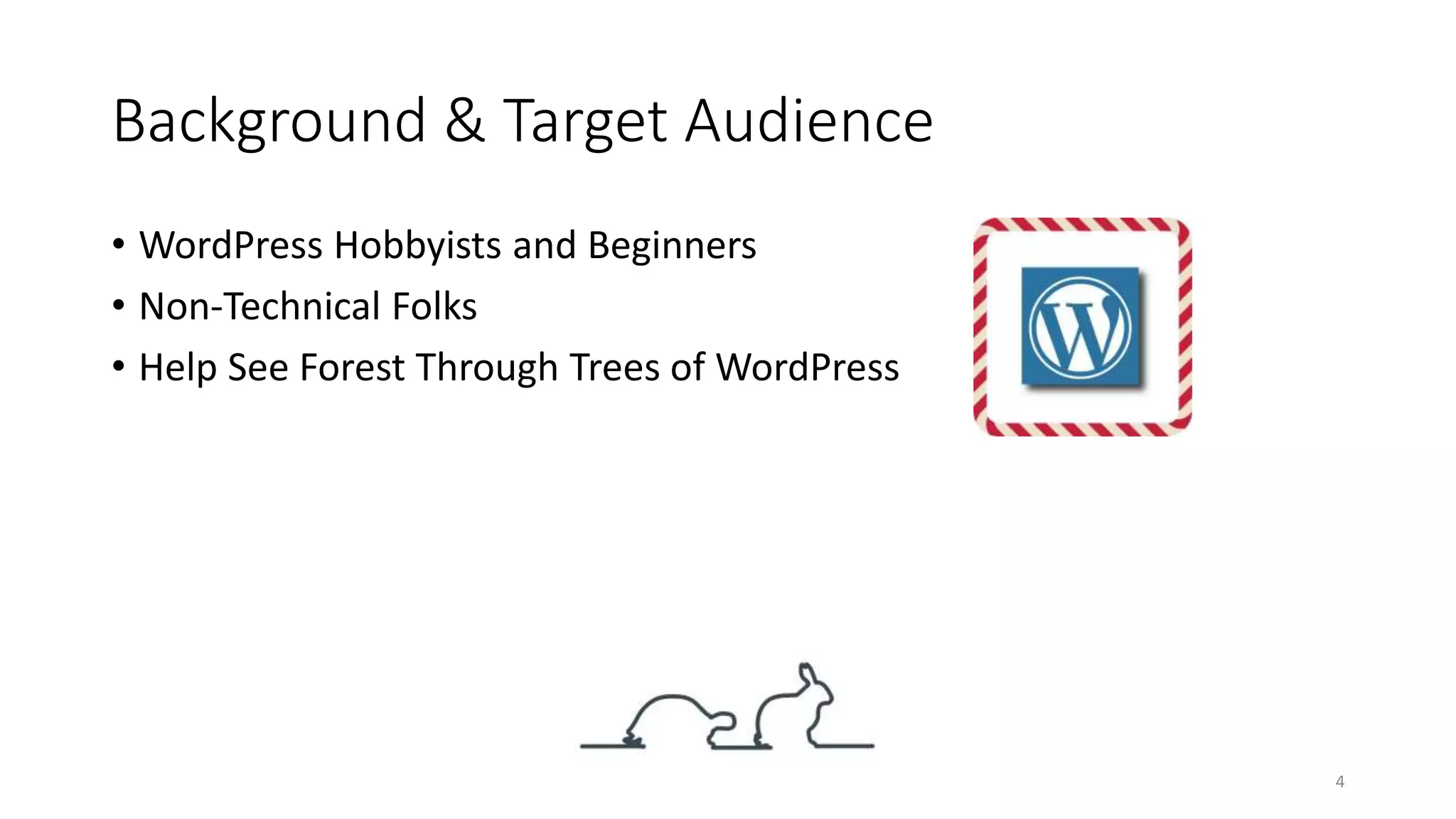 Background & Target Audience

• WordPress Hobbyists and Beginners
• Non-Technical Folks
• Help See Forest Through Trees of WordPress

W

4